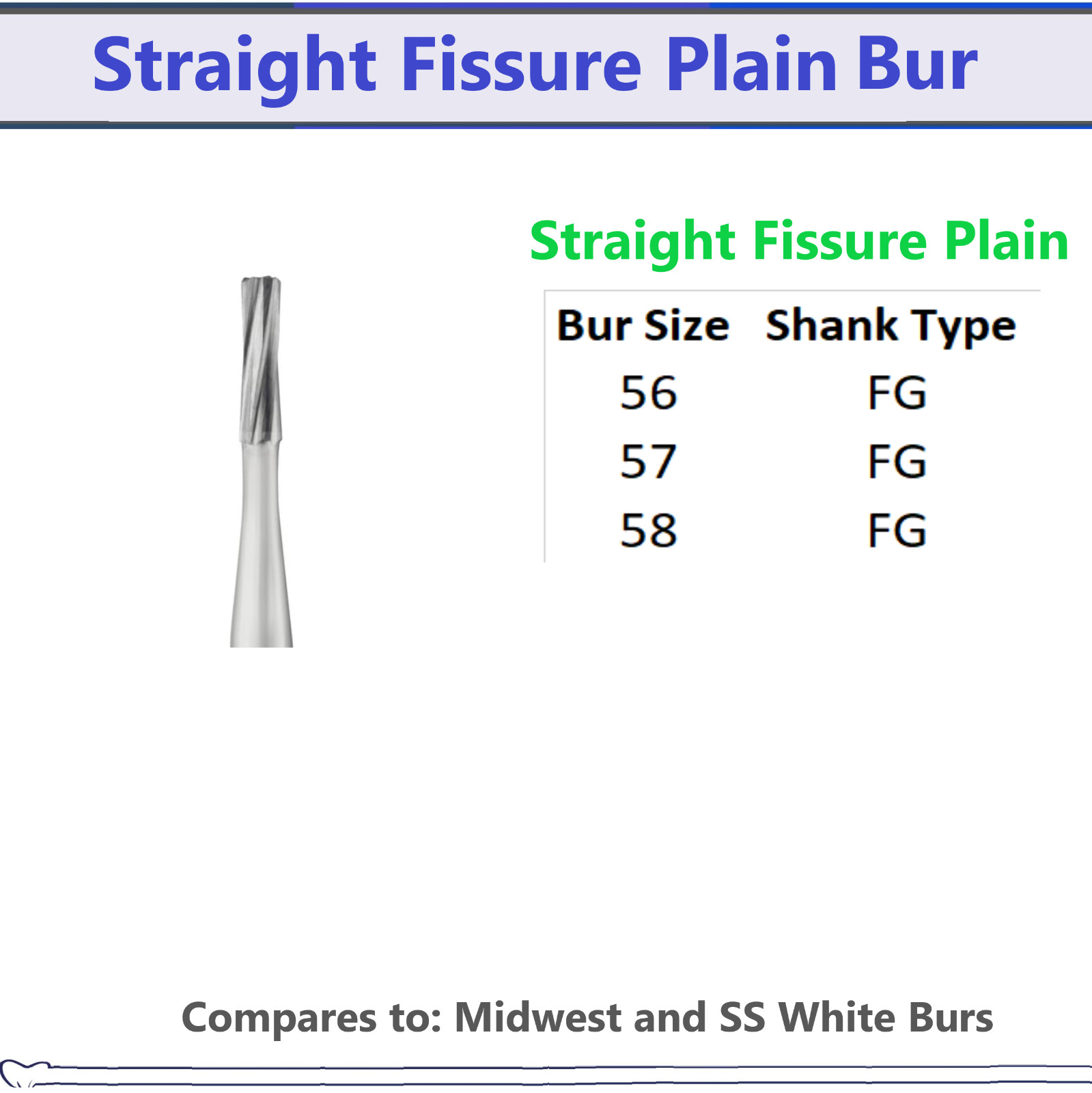 Straight Fissure Plain Bur

Straight Fissure Plain

| Bur Size | Shank Type |
|---|---|
| 56 | FG |
| 57 | FG |
| 58 | FG |

Compares to: Midwest and SS White Burs